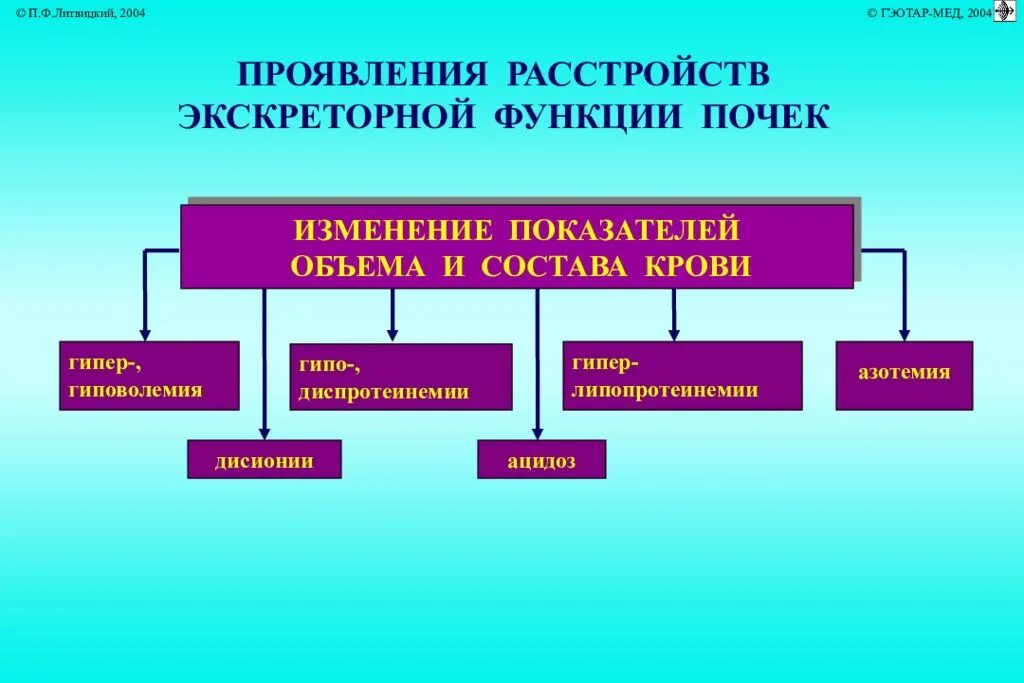 © П.Ф.Литвицкий, 2004

© ГЭОТАР-МЕД, 2004

ПРОЯВЛЕНИЯ РАССТРОЙСТВ ЭКСКРЕТОРНОЙ ФУНКЦИИ ПОЧЕК

ИЗМЕНЕНИЕ ПОКАЗАТЕЛЕЙ ОБЪЕМА И СОСТАВА КРОВИ

гипер-, гиповолемия

гипо-, диспротеинемии

гипер-липопротеинемии

азотемия

дисионии

ацидоз